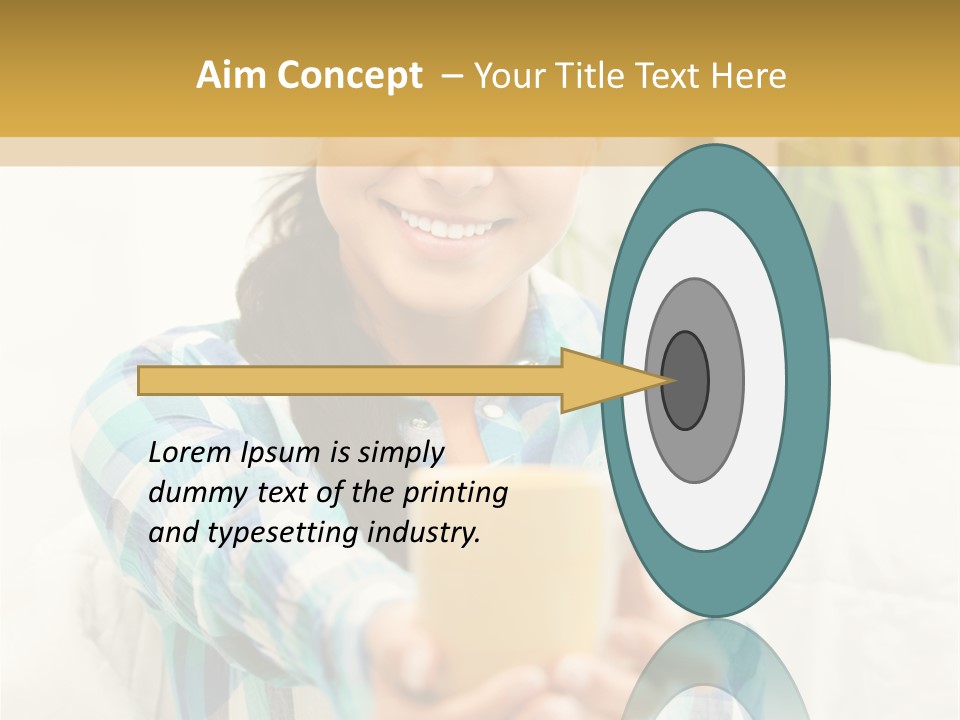 Aim Concept – Your Title Text Here

Lorem Ipsum is simply dummy text of the printing and typesetting industry.